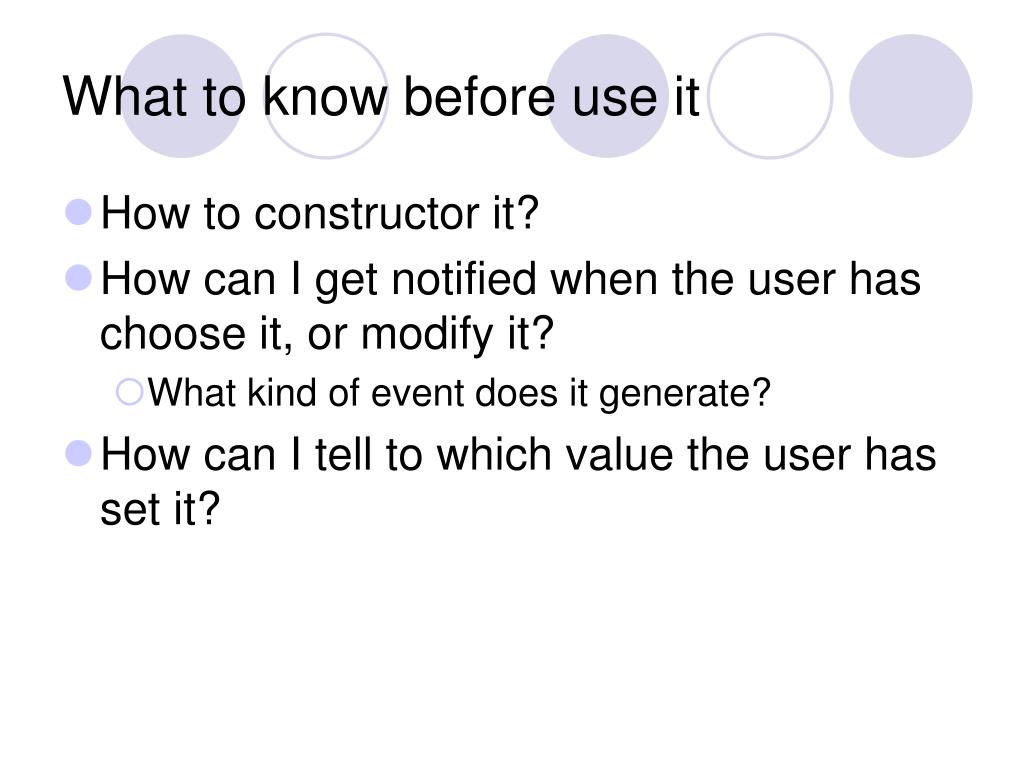 What to know before use it

How to constructor it?

How can I get notified when the user has choose it, or modify it?

What kind of event does it generate?

How can I tell to which value the user has set it?